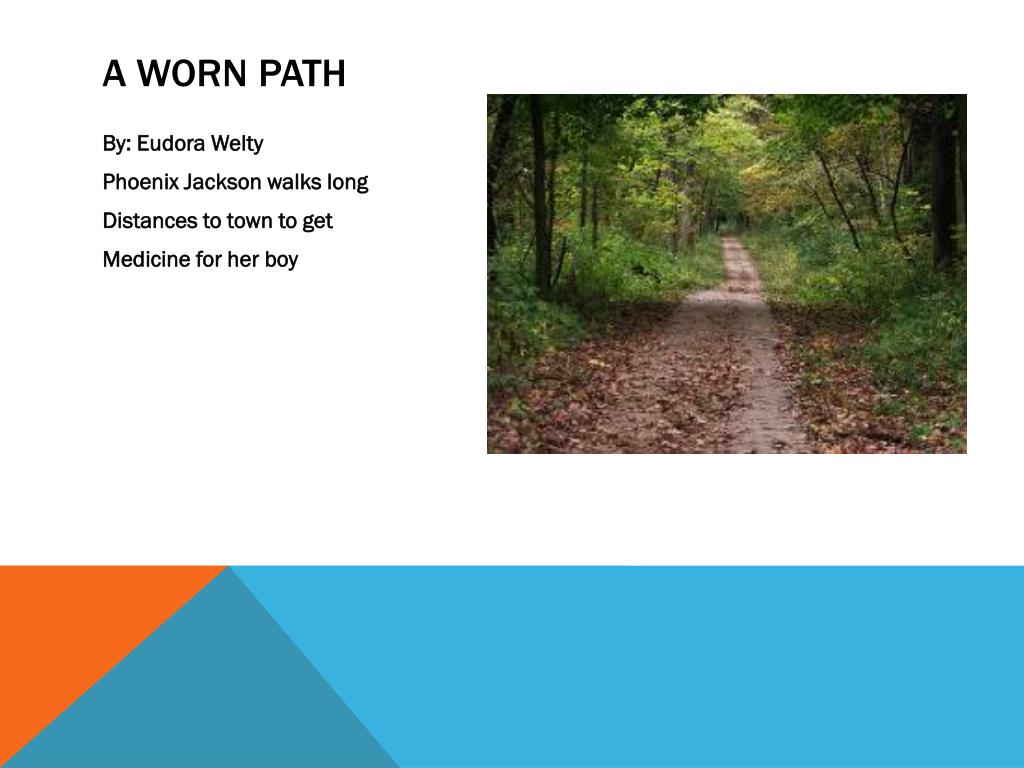 A WORN PATH

By: Eudora Welty

Phoenix Jackson walks long

Distances to town to get

Medicine for her boy